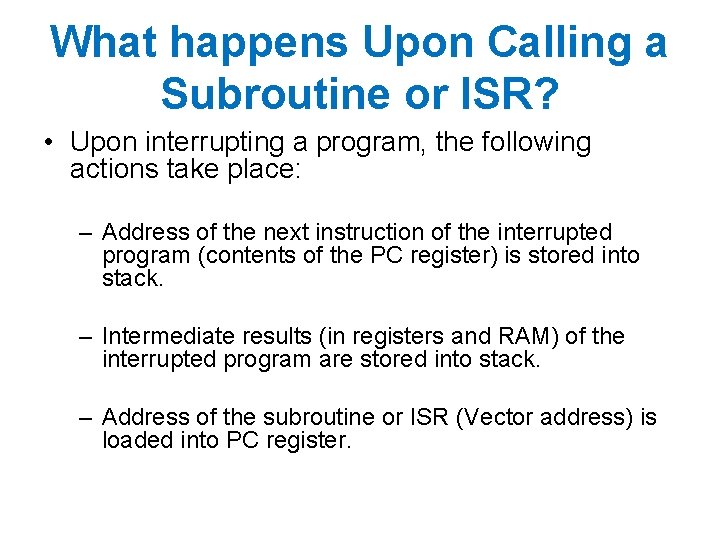 What happens Upon Calling a Subroutine or ISR?

• Upon interrupting a program, the following actions take place:

– Address of the next instruction of the interrupted program (contents of the PC register) is stored into stack.

– Intermediate results (in registers and RAM) of the interrupted program are stored into stack.

– Address of the subroutine or ISR (Vector address) is loaded into PC register.